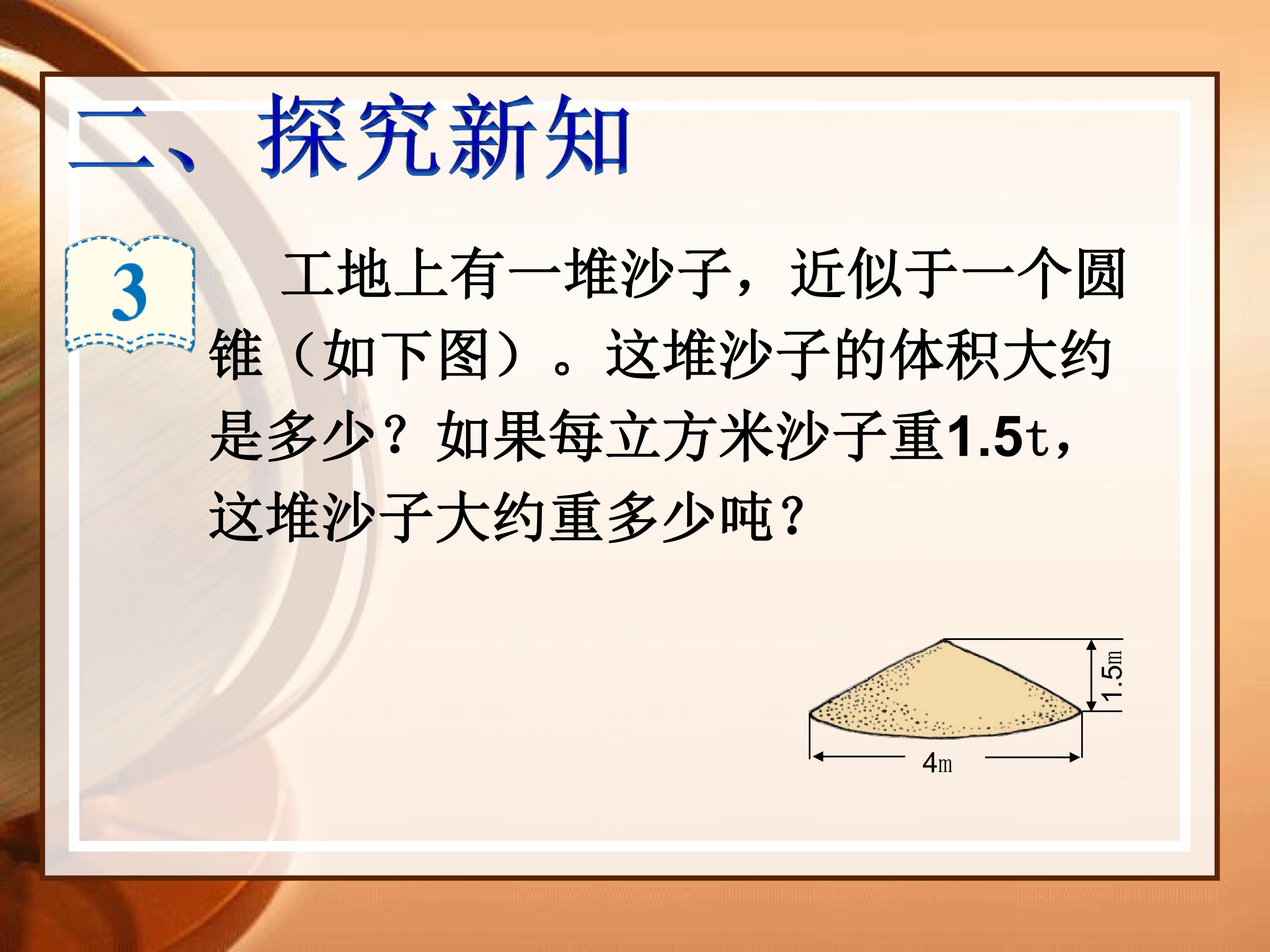 二、探究新知

3

工地上有一堆沙子，近似于一个圆锥（如下图）。这堆沙子的体积大约是多少？如果每立方米沙子重1.5t，这堆沙子大约重多少吨？

1.5m

4m